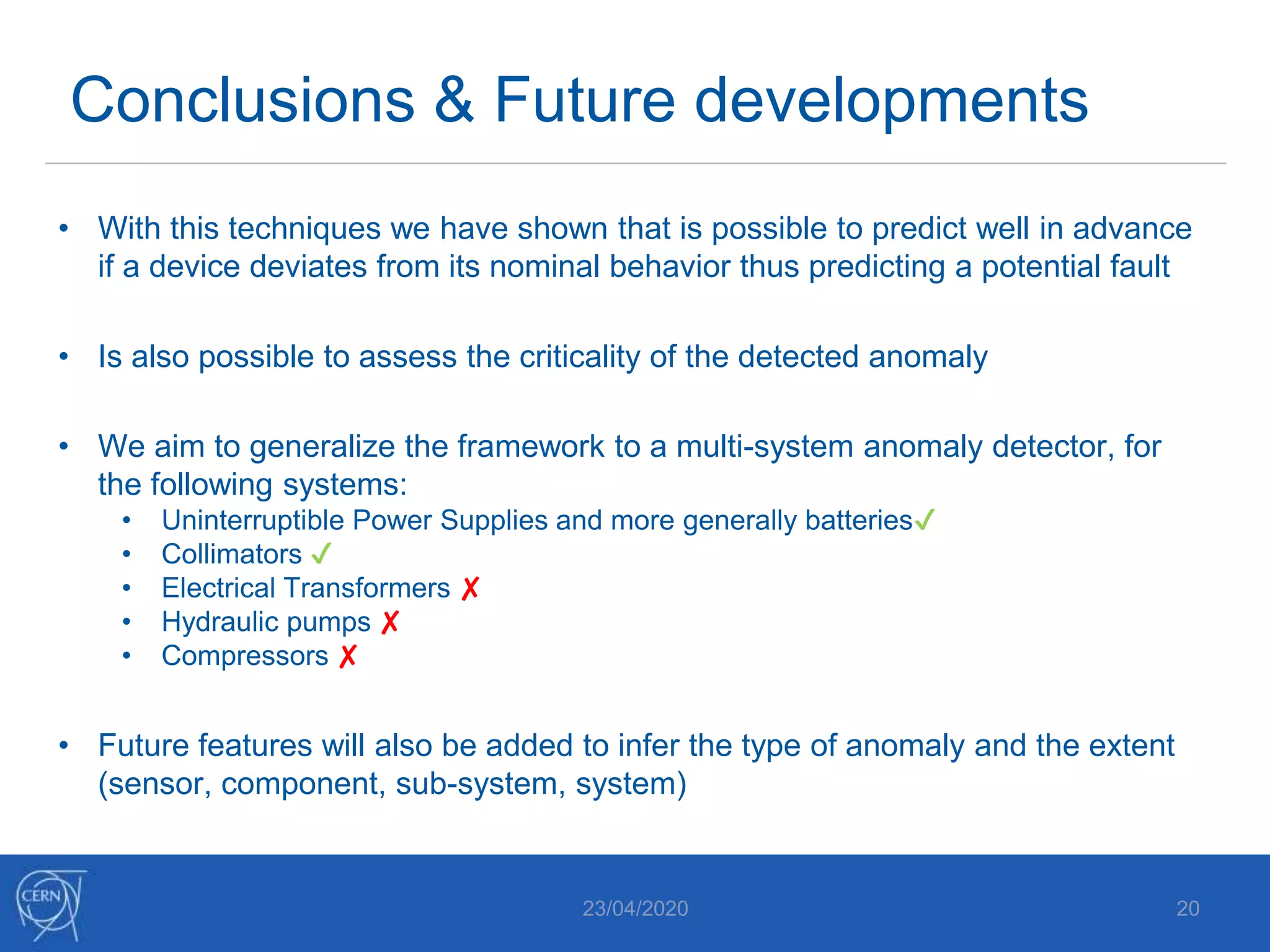 Conclusions & Future developments

• With this techniques we have shown that is possible to predict well in advance if a device deviates from its nominal behavior thus predicting a potential fault

• Is also possible to assess the criticality of the detected anomaly

• We aim to generalize the framework to a multi-system anomaly detector, for the following systems:
  • Uninterruptible Power Supplies and more generally batteries✓
  • Collimators ✓
  • Electrical Transformers ✗
  • Hydraulic pumps ✗
  • Compressors ✗

• Future features will also be added to infer the type of anomaly and the extent (sensor, component, sub-system, system)

CERN

23/04/2020

20